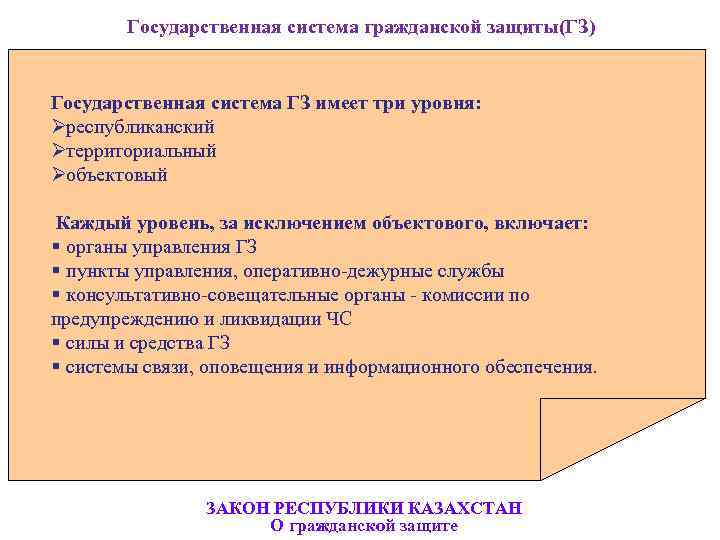 Государственная система гражданской защиты(ГЗ)

Государственная система ГЗ имеет три уровня:
➢республиканский
➢территориальный
➢объектовый

Каждый уровень, за исключением объектового, включает:
▪ органы управления ГЗ
▪ пункты управления, оперативно-дежурные службы
▪ консультативно-совещательные органы - комиссии по предупреждению и ликвидации ЧС
▪ силы и средства ГЗ
▪ системы связи, оповещения и информационного обеспечения.

ЗАКОН РЕСПУБЛИКИ КАЗАХСТАН
О гражданской защите